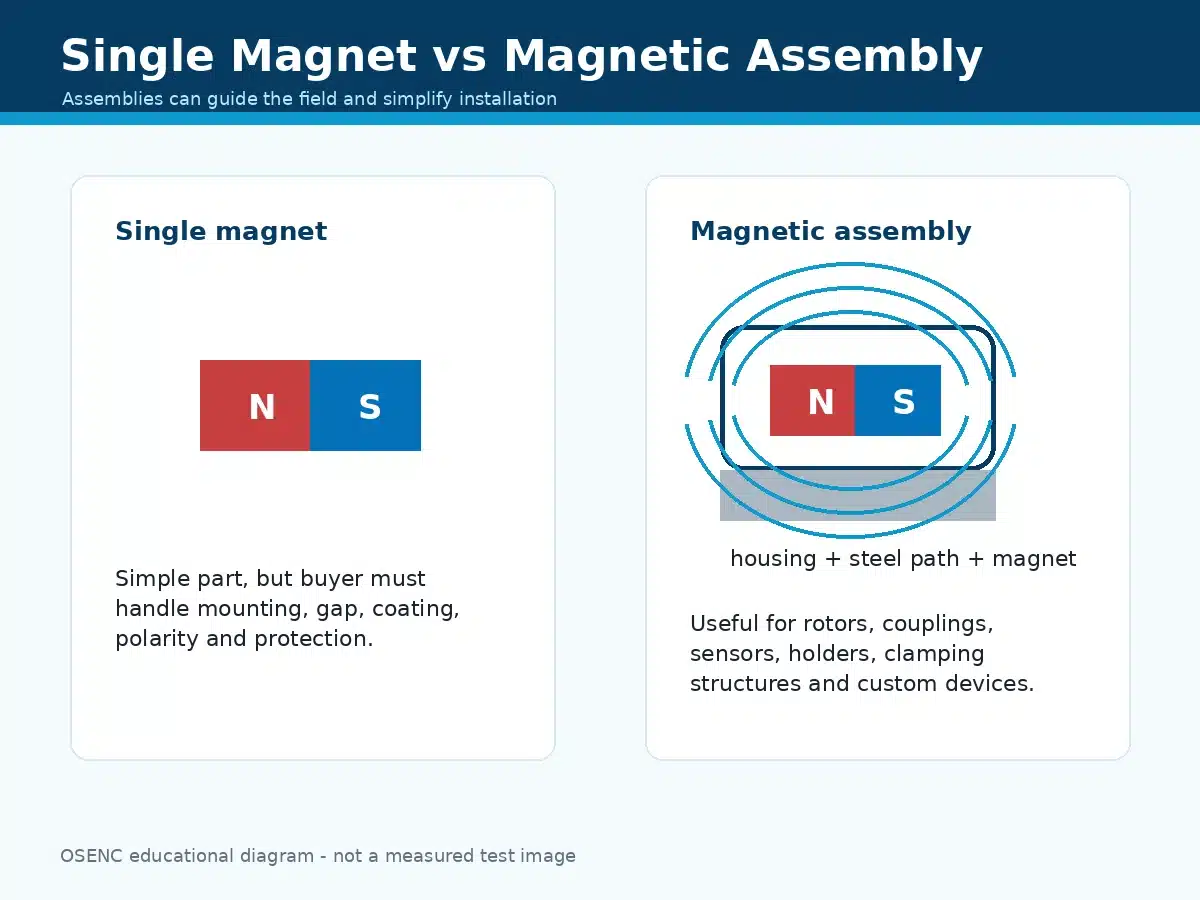 Single Magnet vs Magnetic Assembly

Assemblies can guide the field and simplify installation

Single magnet

N S

Simple part, but buyer must handle mounting, gap, coating, polarity and protection.

Magnetic assembly

N S

housing + steel path + magnet

Useful for rotors, couplings, sensors, holders, clamping structures and custom devices.

OSENC educational diagram - not a measured test image